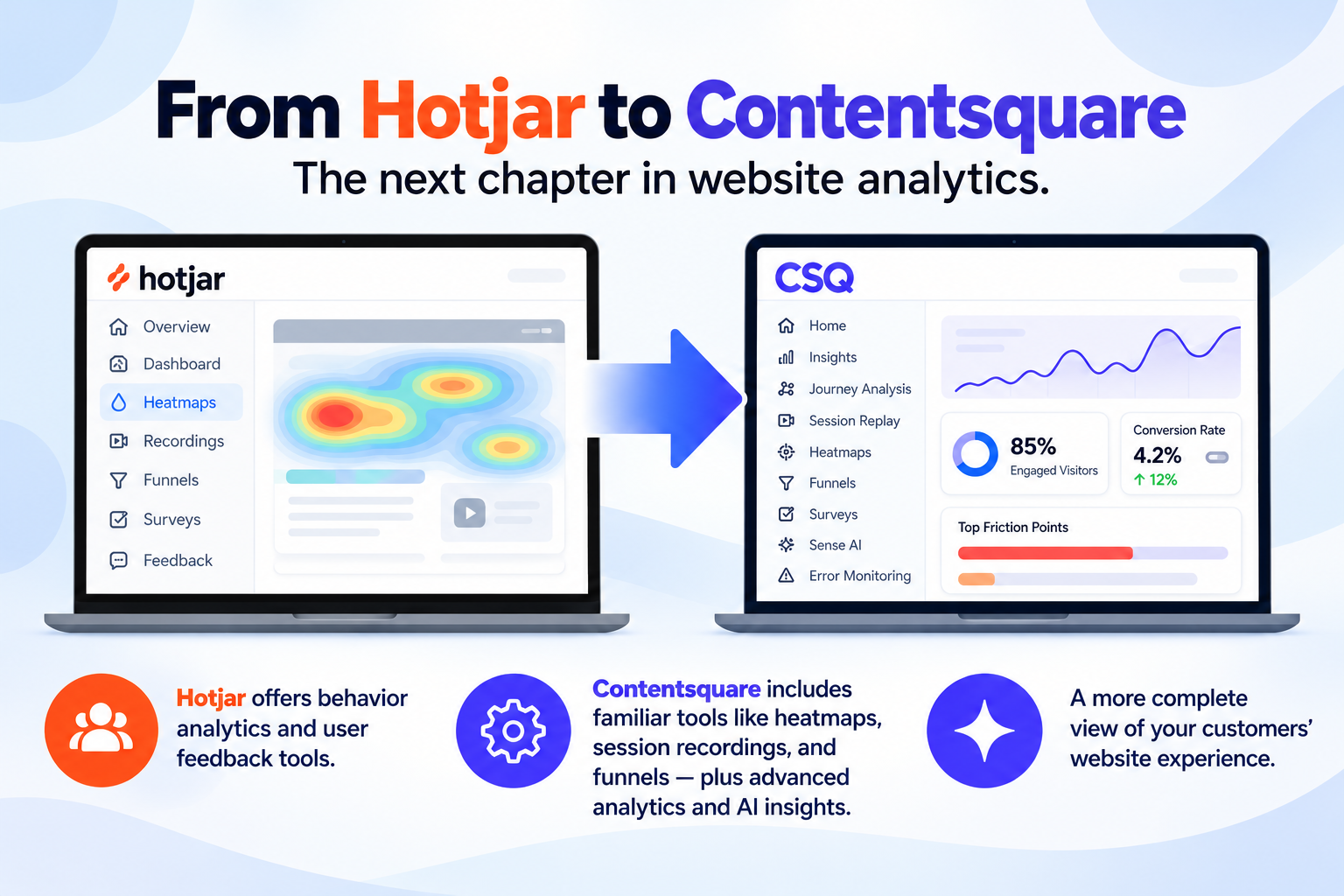 From Hotjar to Contentsquare
The next chapter in website analytics.

hotjar

Overview
Dashboard
Heatmaps
Recordings
Funnels
Surveys
Feedback

CSQ

Home
Insights
Journey Analysis
Session Replay
Heatmaps
Funnels
Surveys
Sense AI
Error Monitoring

85%
Engaged Visitors

Conversion Rate
4.2%
↑ 12%

Top Friction Points

Hotjar offers behavior analytics and user feedback tools.

Contentsquare includes familiar tools like heatmaps, session recordings, and funnels — plus advanced analytics and AI insights.

A more complete view of your customers' website experience.